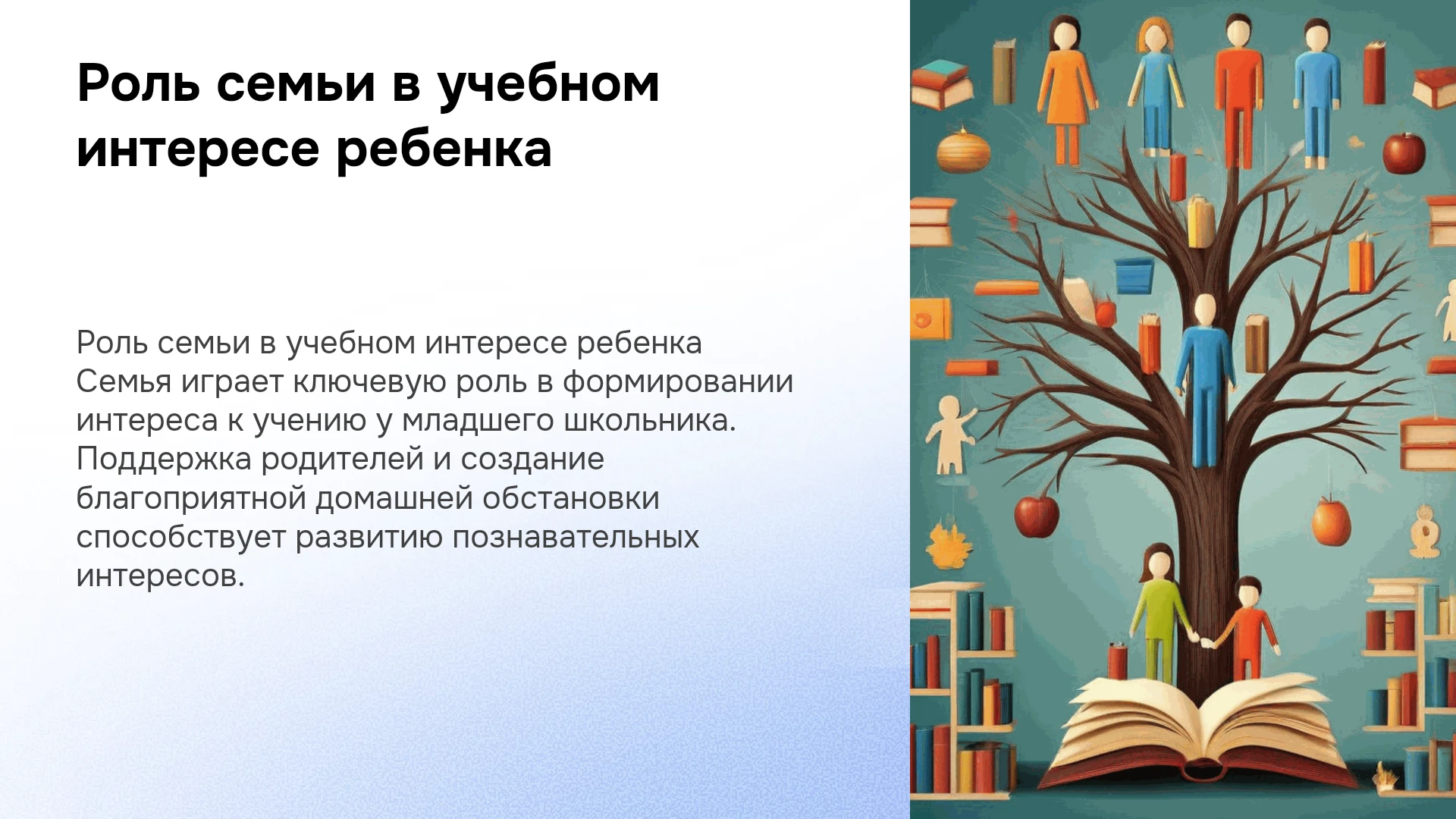 Роль семьи в учебном интересе ребенка

Роль семьи в учебном интересе ребенка
Семья играет ключевую роль в формировании интереса к учению у младшего школьника. Поддержка родителей и создание благоприятной домашней обстановки способствует развитию познавательных интересов.